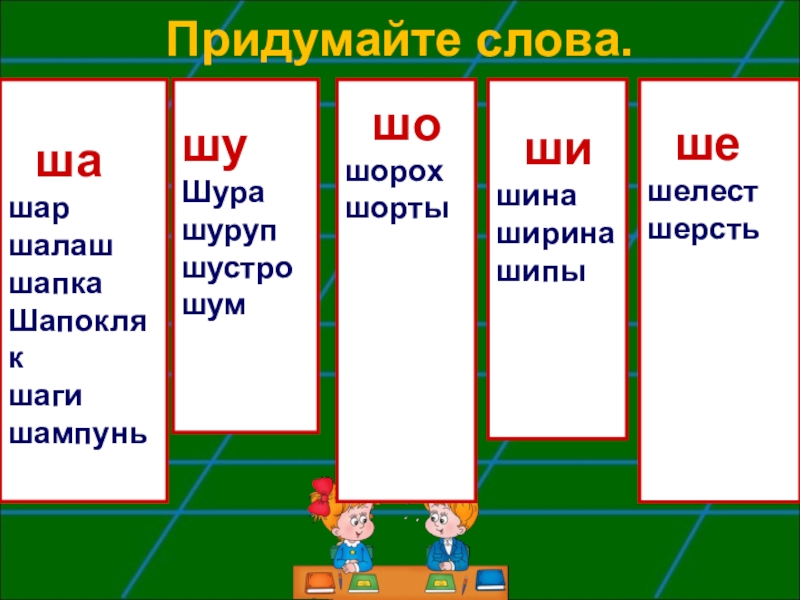 Придумайте слова.

ша
шар
шалаш
шапка
Шапокляк
шаги
шампунь

шу
Шура
шуруп
шустро
шум

шо
шорох
шорты

ши
шина
ширина
шипы

ше
шелест
шерсть